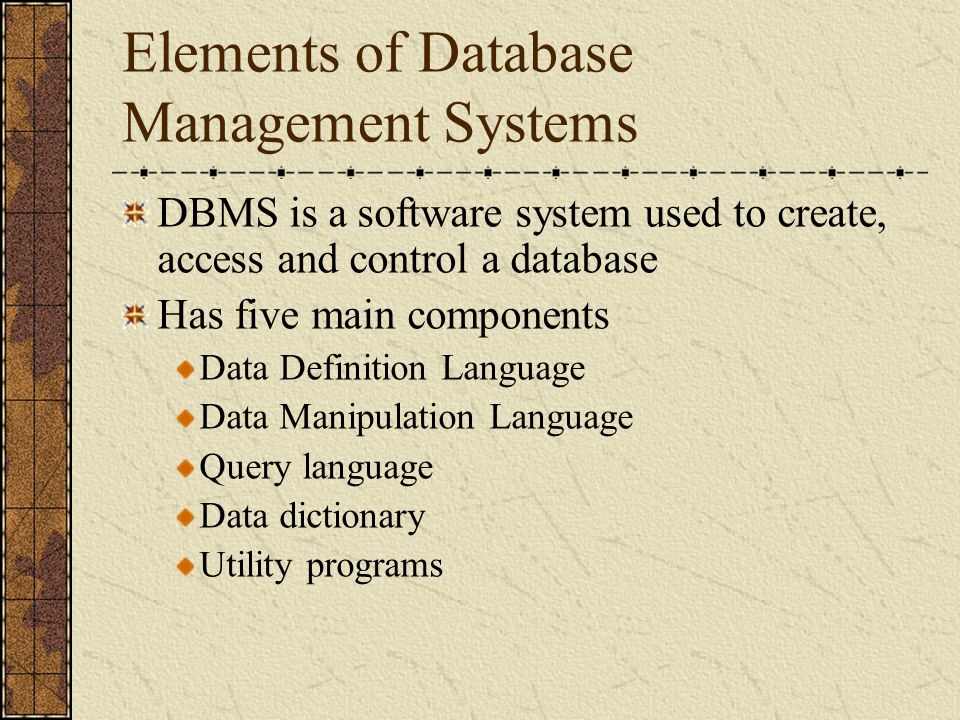 Elements of Database Management Systems

DBMS is a software system used to create, access and control a database

Has five main components

Data Definition Language

Data Manipulation Language

Query language

Data dictionary

Utility programs